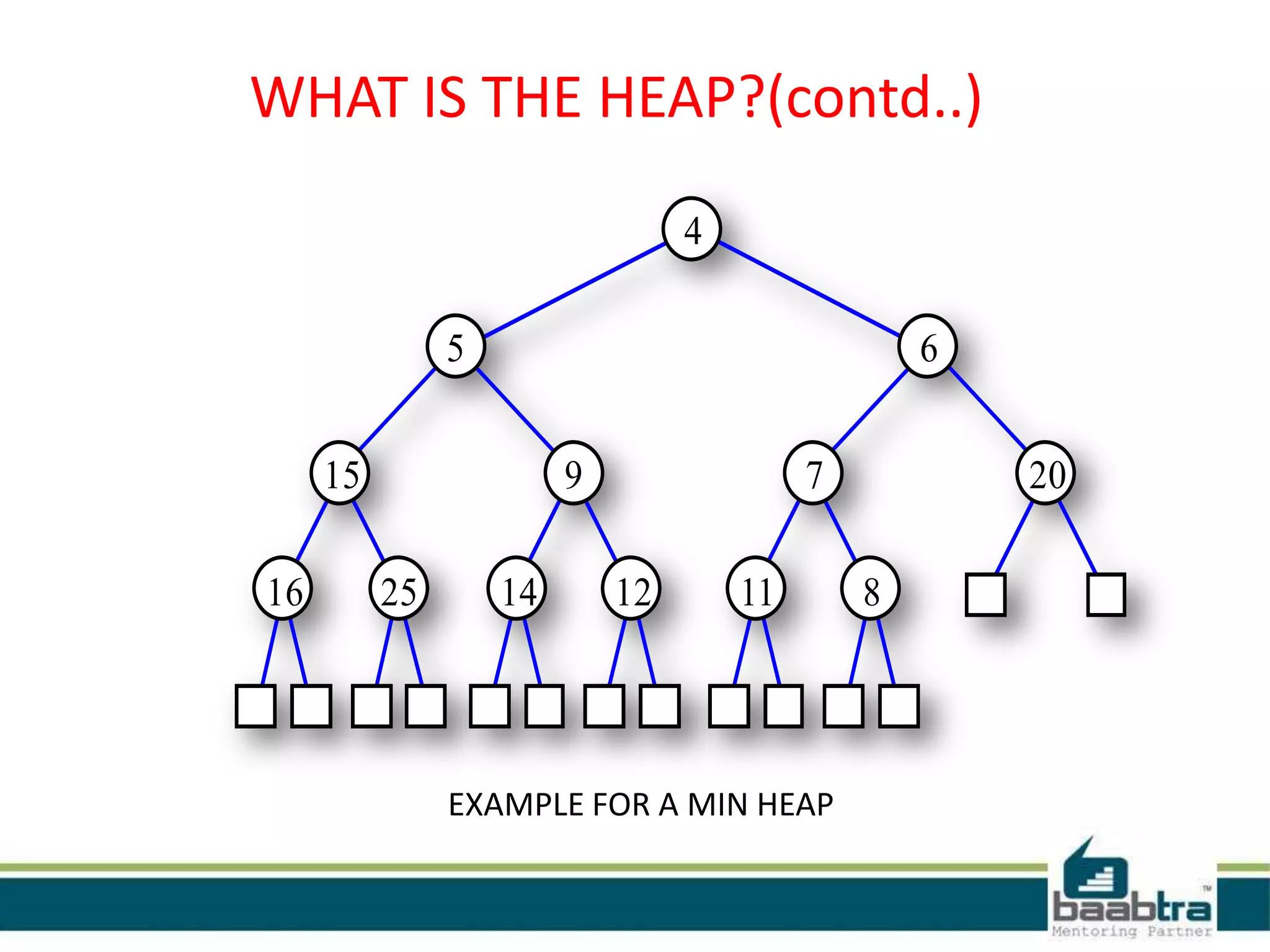 WHAT IS THE HEAP?(contd..)

4
5
6
15
9
7
20
16
25
14
12
11
8

EXAMPLE FOR A MIN HEAP

baabtra™
Mentoring Partner